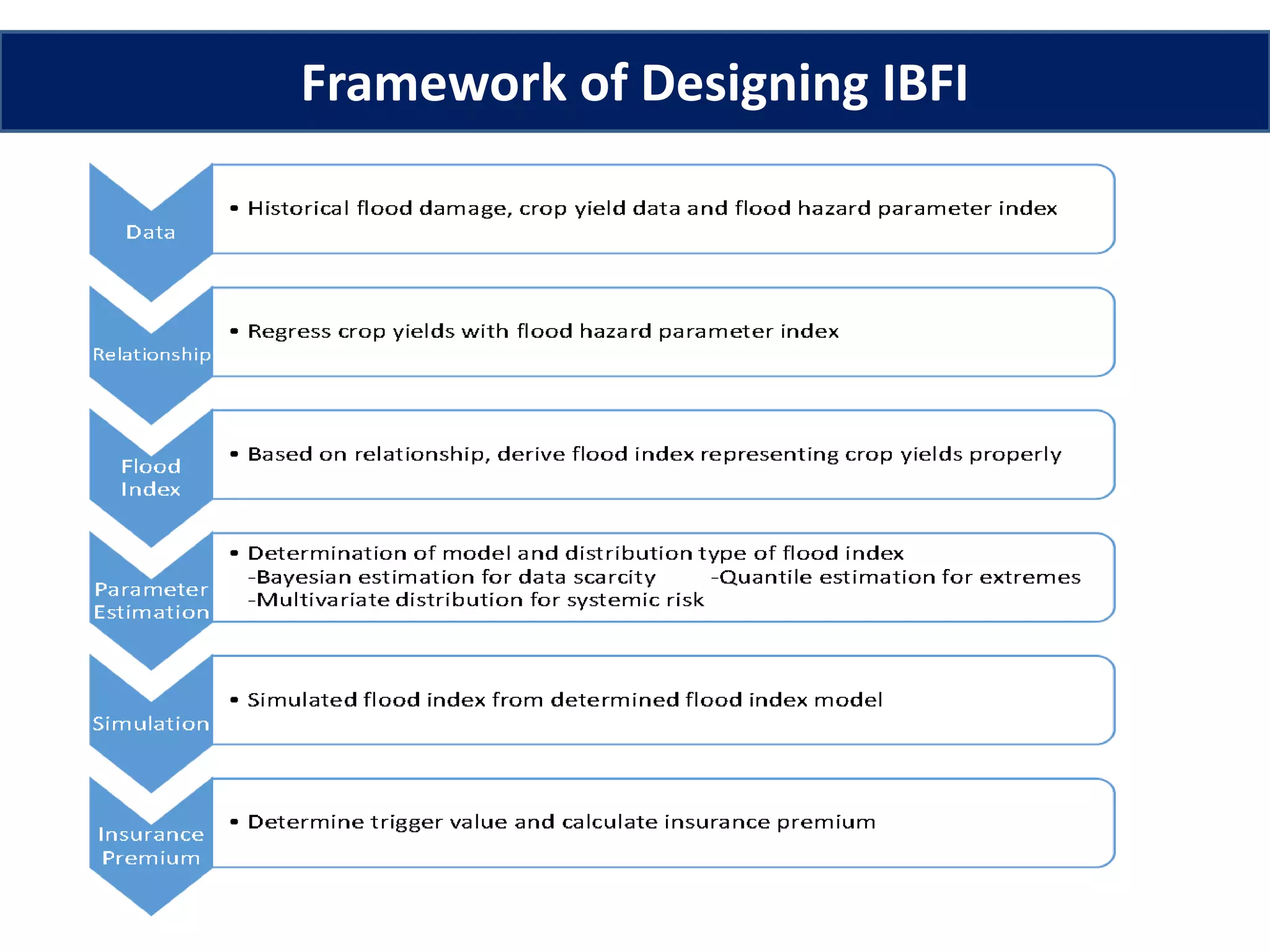 Framework of Designing IBFI

Data

• Historical flood damage, crop yield data and flood hazard parameter index

Relationship

• Regress crop yields with flood hazard parameter index

Flood Index

• Based on relationship, derive flood index representing crop yields properly

Parameter Estimation

• Determination of model and distribution type of flood index
-Bayesian estimation for data scarcity -Quantile estimation for extremes
-Multivariate distribution for systemic risk

Simulation

• Simulated flood index from determined flood index model

Insurance Premium

• Determine trigger value and calculate insurance premium